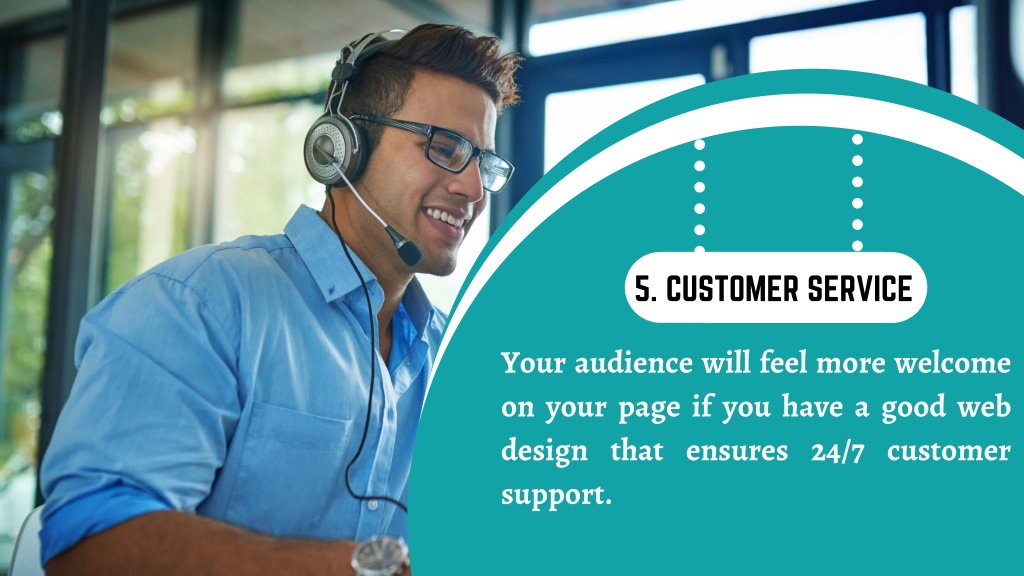 5. CUSTOMER SERVICE

Your audience will feel more welcome on your page if you have a good web design that ensures 24/7 customer support.